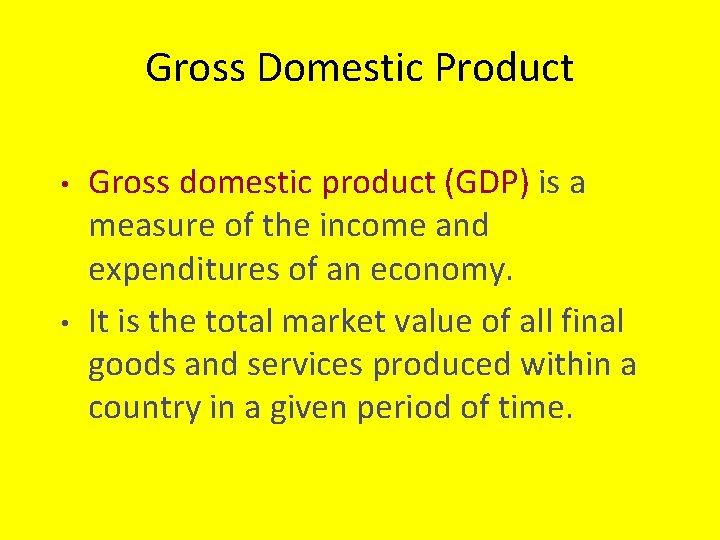 Gross Domestic Product

• Gross domestic product (GDP) is a measure of the income and expenditures of an economy.

• It is the total market value of all final goods and services produced within a country in a given period of time.